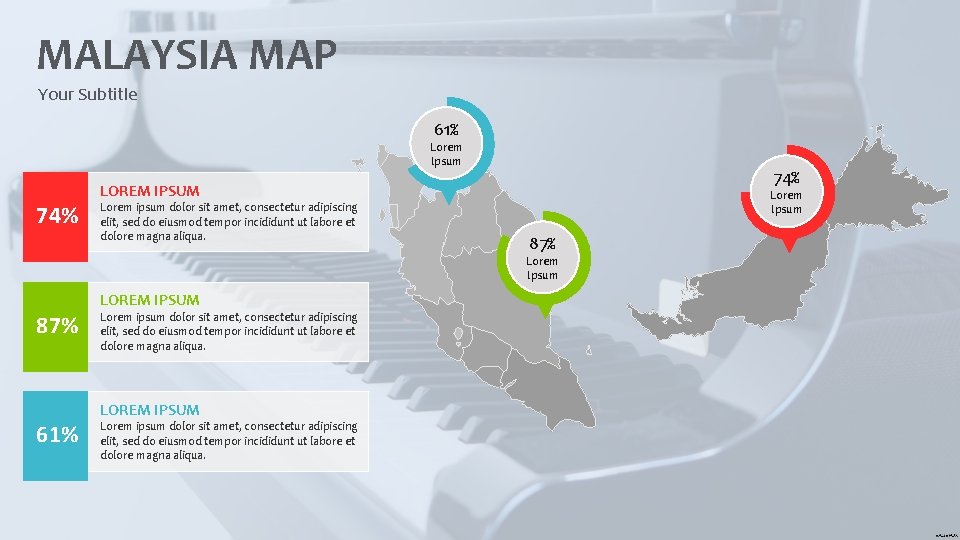 MALAYSIA MAP

Your Subtitle

74%

LOREM IPSUM

Lorem ipsum dolor sit amet, consectetur adipiscing elit, sed do eiusmod tempor incididunt ut labore et dolore magna aliqua.

87%

LOREM IPSUM

Lorem ipsum dolor sit amet, consectetur adipiscing elit, sed do eiusmod tempor incididunt ut labore et dolore magna aliqua.

61%

LOREM IPSUM

Lorem ipsum dolor sit amet, consectetur adipiscing elit, sed do eiusmod tempor incididunt ut labore et dolore magna aliqua.

61%
Lorem
Ipsum

87%
Lorem
Ipsum

74%
Lorem
Ipsum